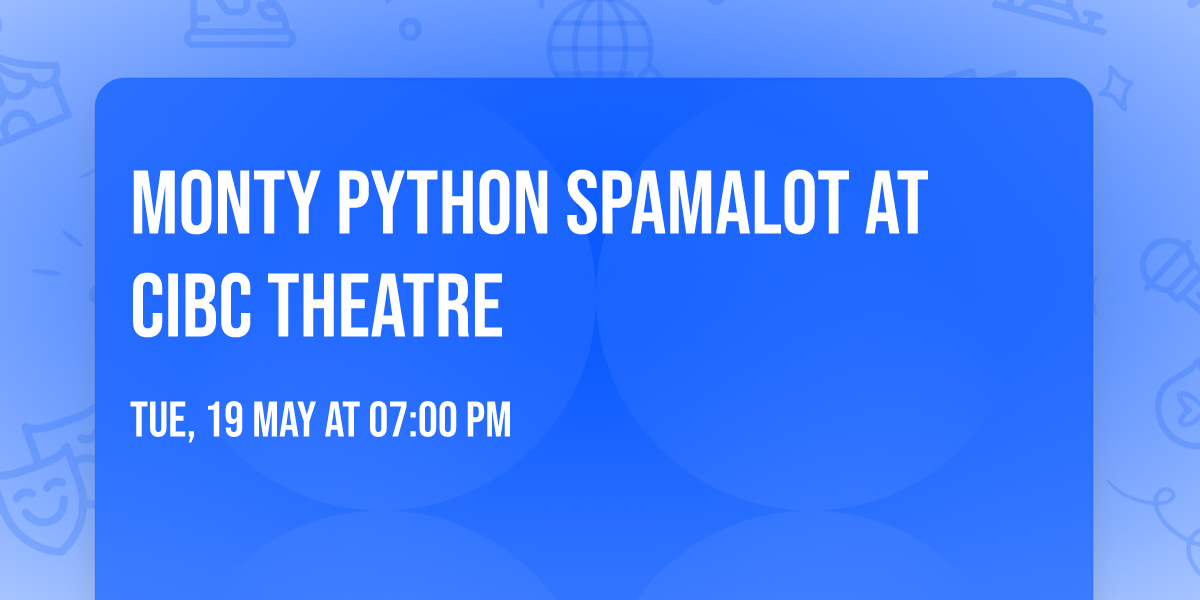 MONTY PYTHON SPAMALOT AT CIBC THEATRE

TUE, 19 MAY AT 07:00 PM